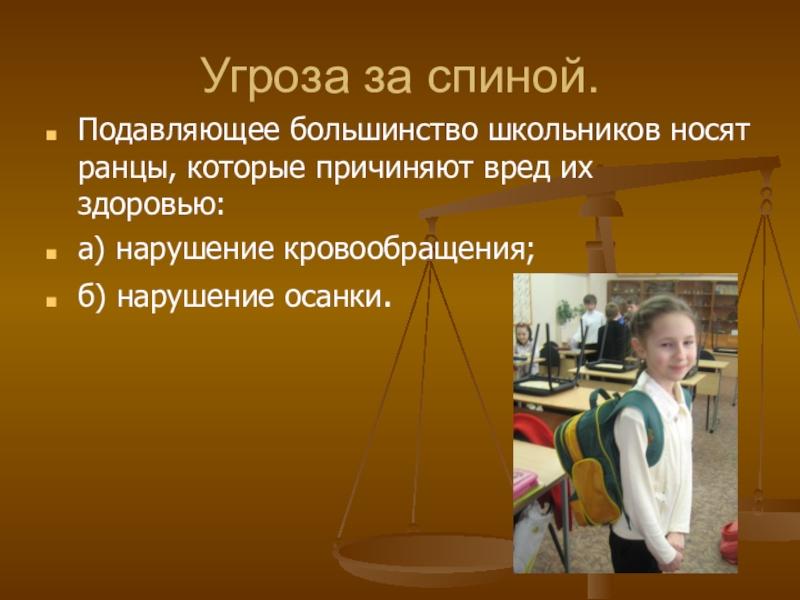 Угроза за спиной.

Подавляющее большинство школьников носят ранцы, которые причиняют вред их здоровью:

а) нарушение кровообращения;

б) нарушение осанки.